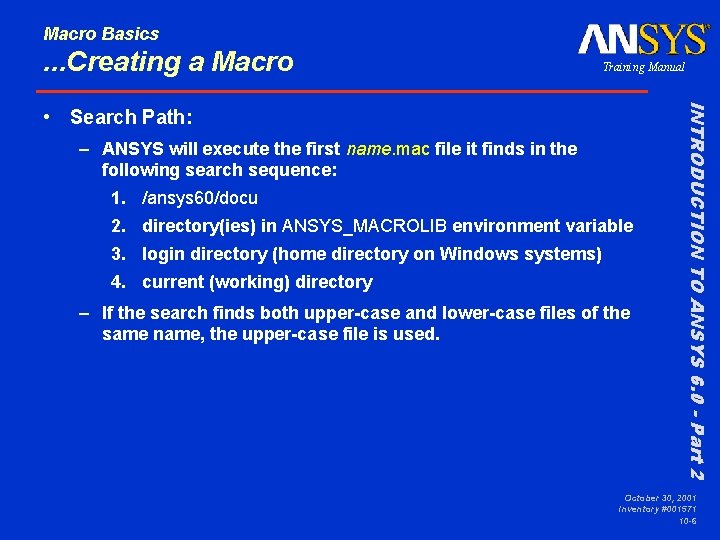 Macro Basics
...Creating a Macro

ANSYS
Training Manual

• Search Path:

– ANSYS will execute the first name.mac file it finds in the following search sequence:

1. /ansys60/docu
2. directory(ies) in ANSYS_MACROLIB environment variable
3. login directory (home directory on Windows systems)
4. current (working) directory

– If the search finds both upper-case and lower-case files of the same name, the upper-case file is used.

INTRODUCTION TO ANSYS 6.0 - Part 2

October 30, 2001
Inventory #001571
10-6